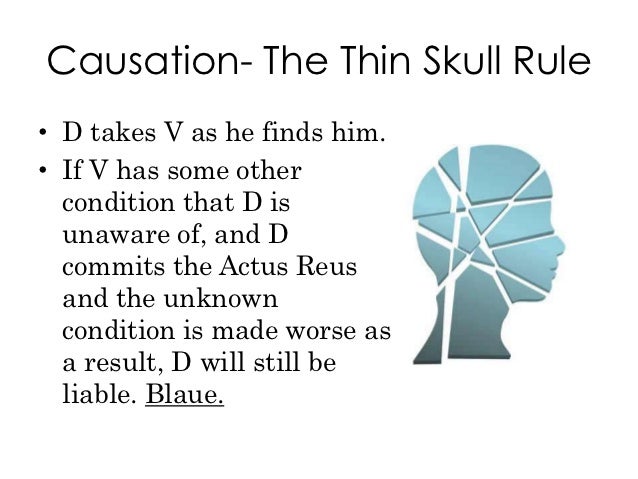 Causation- The Thin Skull Rule

• D takes V as he finds him.

• If V has some other condition that D is unaware of, and D commits the Actus Reus and the unknown condition is made worse as a result, D will still be liable. Blaue.